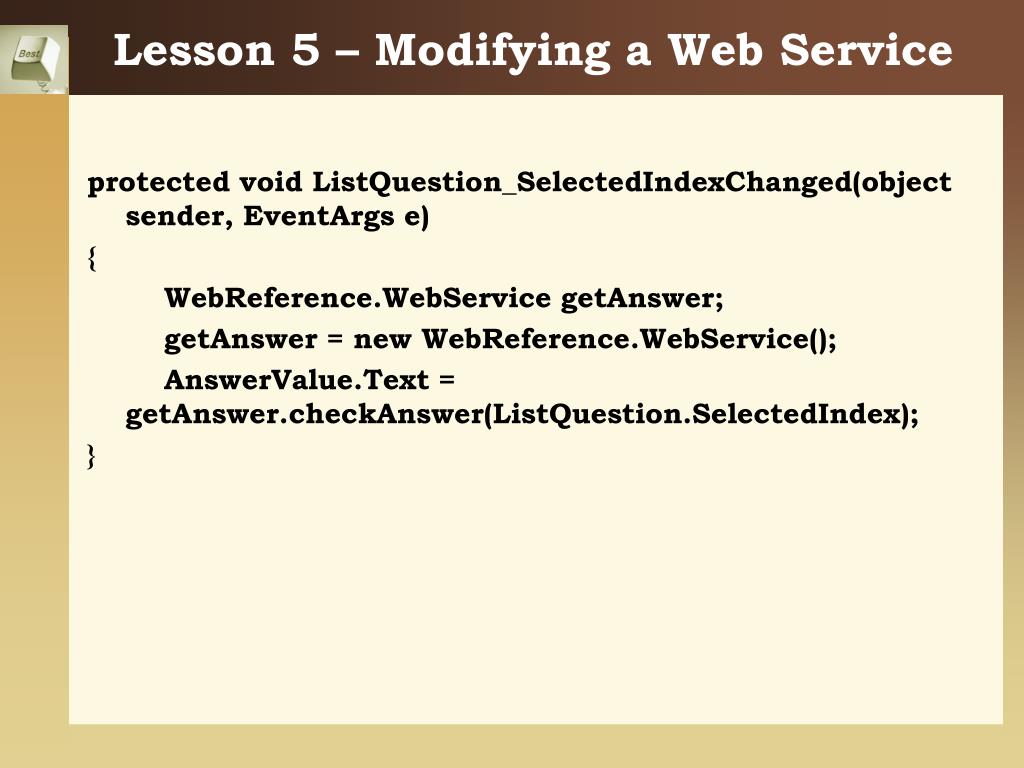 Best

Lesson 5 – Modifying a Web Service

protected void ListQuestion_SelectedIndexChanged(object sender, EventArgs e)
{
WebReference.WebService getAnswer;
getAnswer = new WebReference.WebService();
AnswerValue.Text = getAnswer.checkAnswer(ListQuestion.SelectedIndex);
}